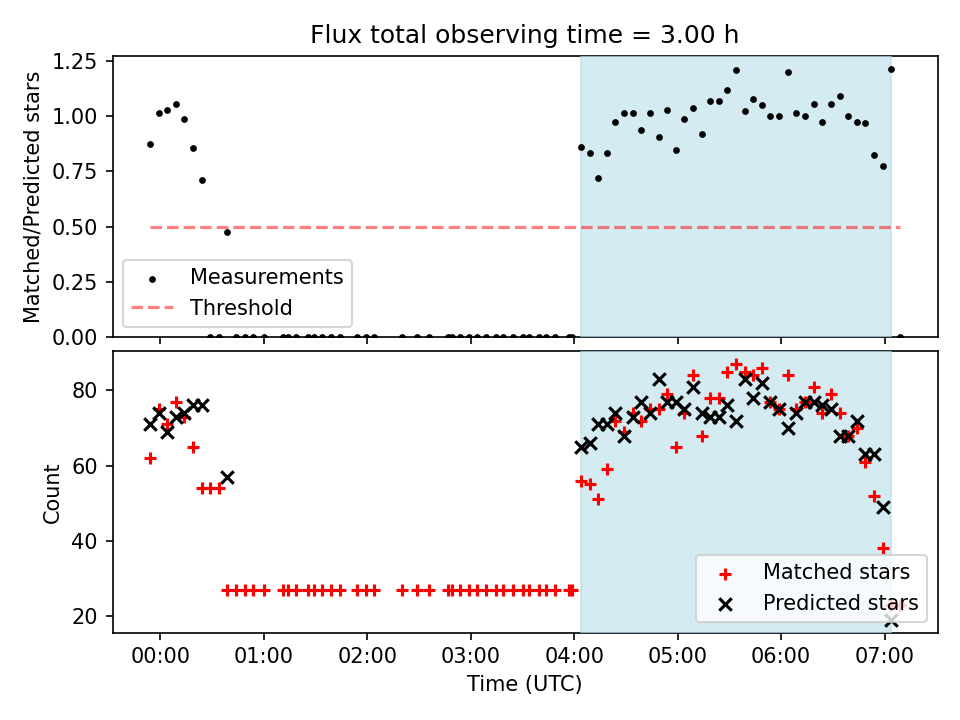 Flux total observing time = 3.00 h

Matched/Predicted stars

1.25
1.00
0.75
0.50
0.25
0.00

Measurements
Threshold

Count

80
60
40
20

Matched stars
Predicted stars

00:00
01:00
02:00
03:00
04:00
05:00
06:00
07:00

Time (UTC)